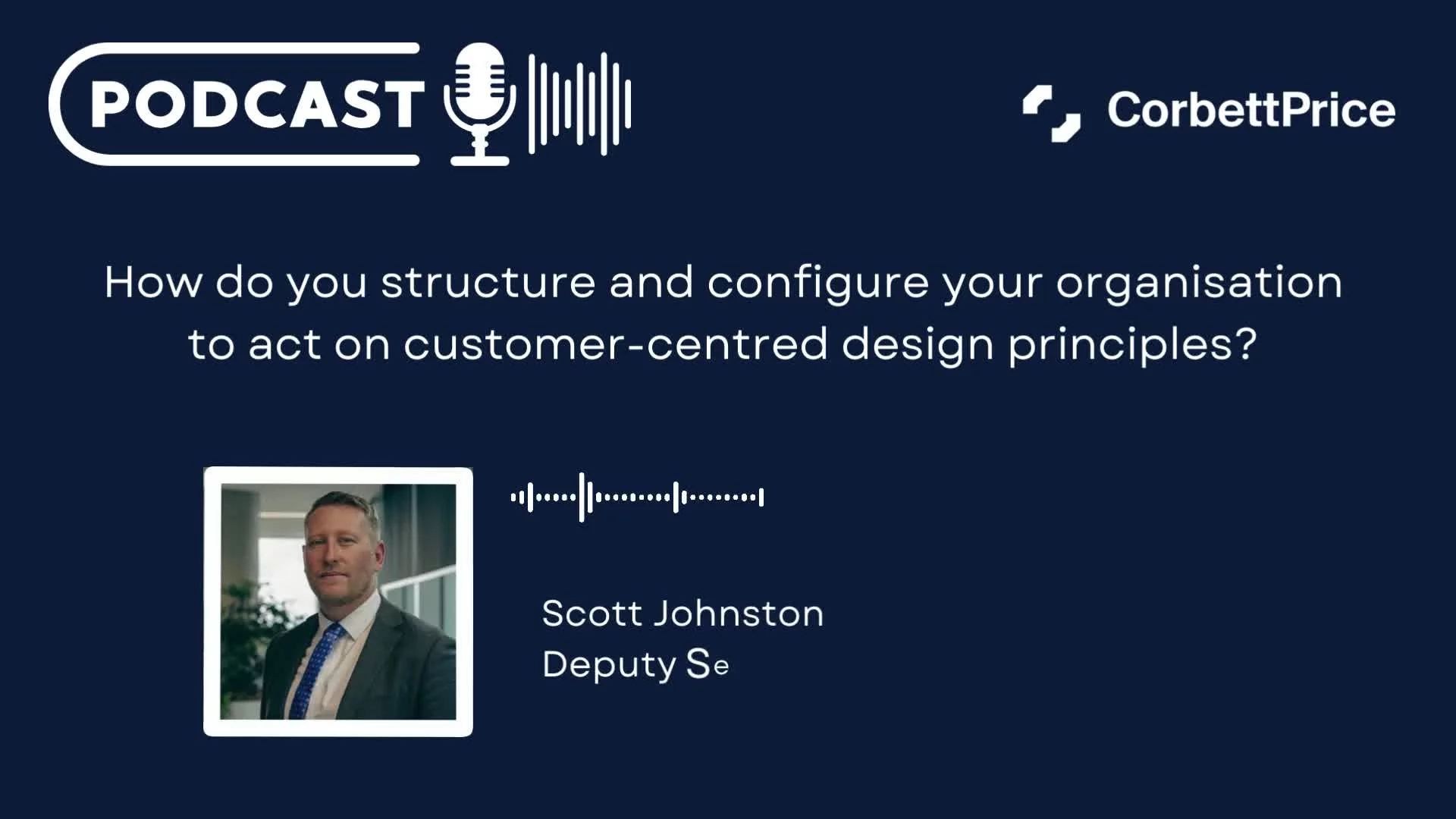 PODCAST

CorbettPrice

How do you structure and configure your organisation to act on customer-centred design principles?

Scott Johnston
Deputy Se